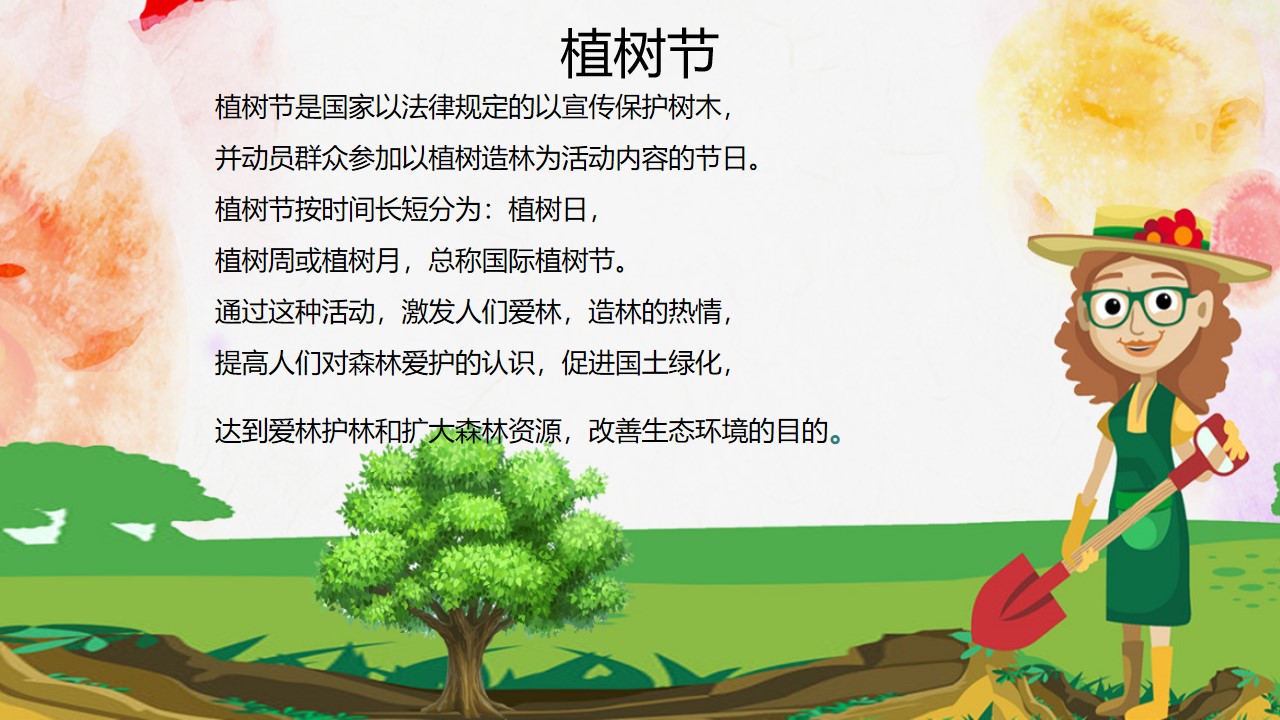 植树节

植树节是国家以法律规定的以宣传保护树木，

并动员群众参加以植树造林为活动内容的节日。

植树节按时间长短分为：植树日，

植树周或植树月，总称国际植树节。

通过这种活动，激发人们爱林，造林的热情，

提高人们对森林爱护的认识，促进国土绿化，

达到爱林护林和扩大森林资源，改善生态环境的目的。